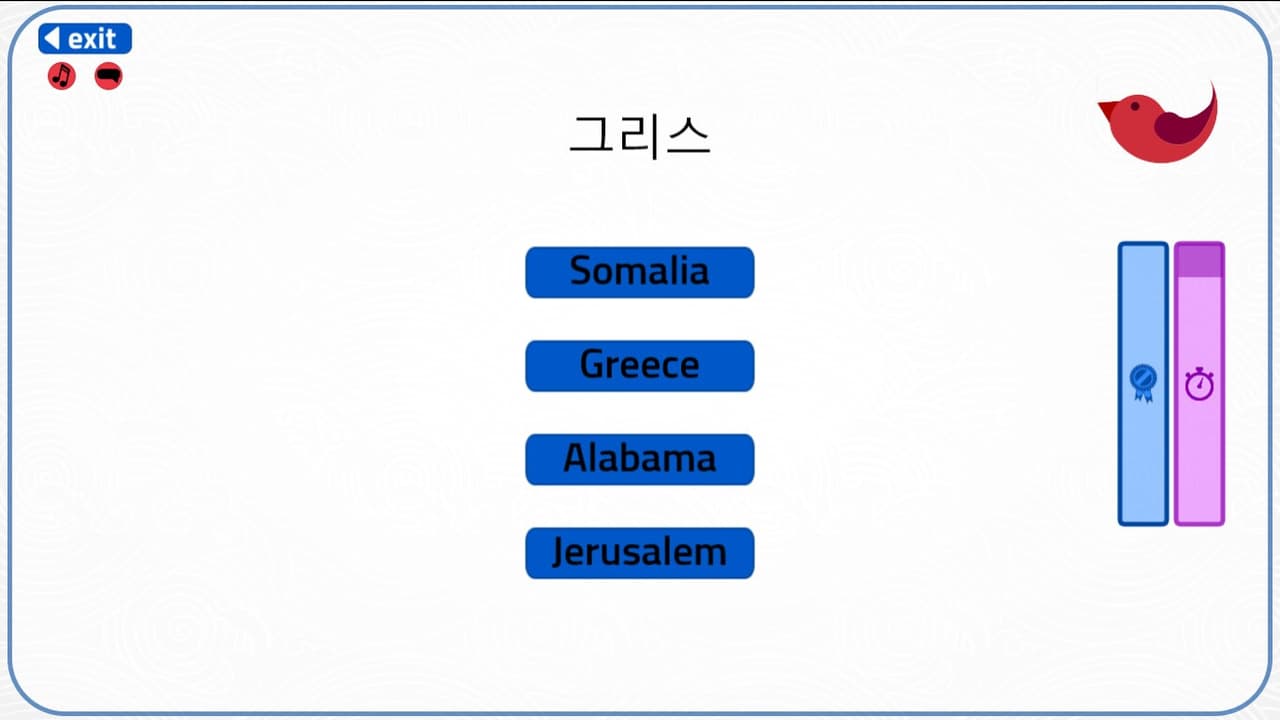 exit

그리스

Somalia

Greece

Alabama

Jerusalem